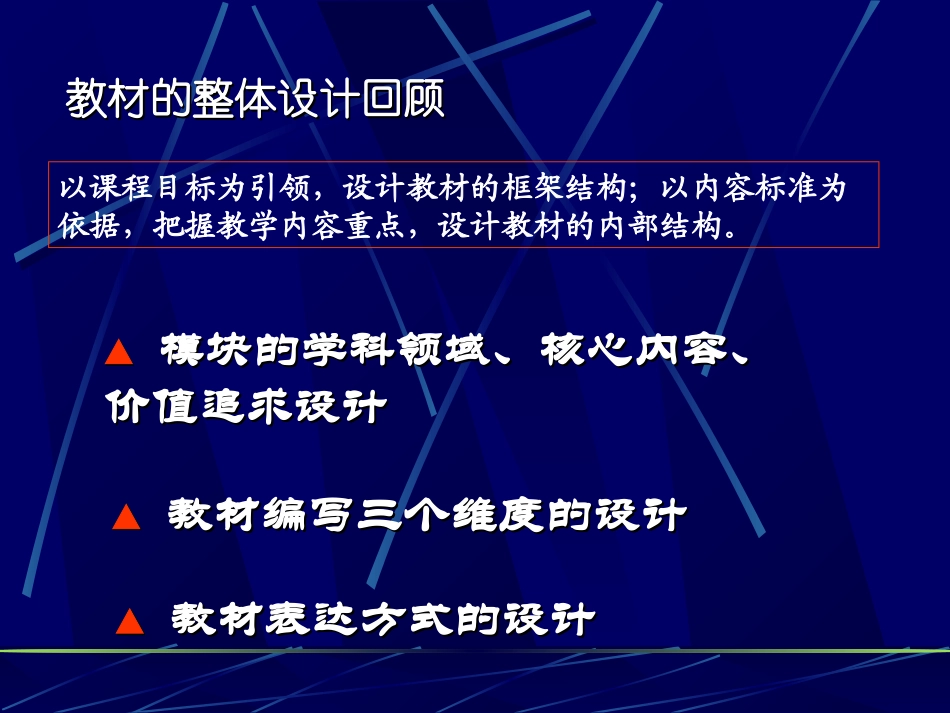 教材的整体设计回顾

以课程目标为引领，设计教材的框架结构；以内容标准为依据，把握教学内容重点，设计教材的内部结构。

▲ 模块的学科领域、核心内容、价值追求设计

▲ 教材编写三个维度的设计

▲ 教材表达方式的设计